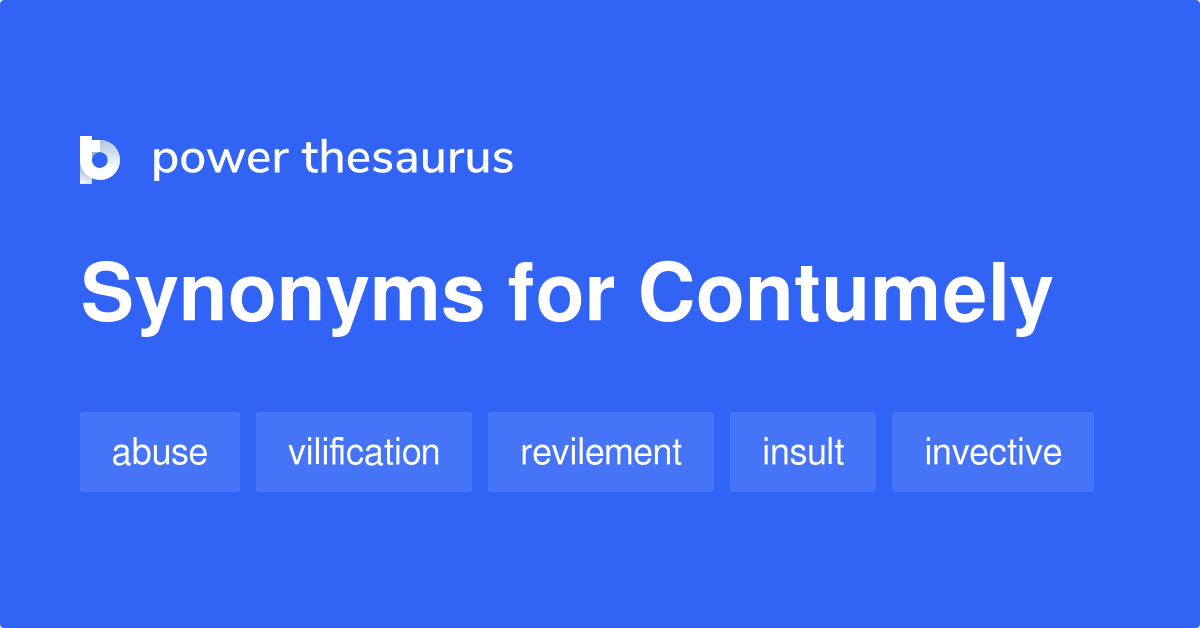 power thesaurus

Synonyms for Contumely

abuse vilification revilement insult invective